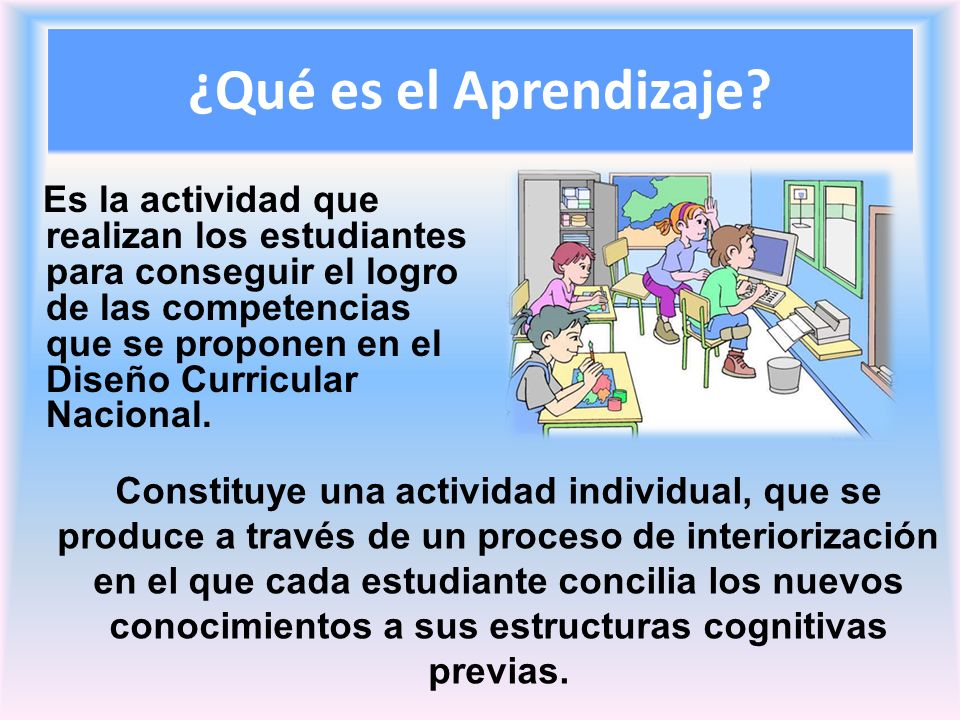 ¿Qué es el Aprendizaje?

Es la actividad que realizan los estudiantes para conseguir el logro de las competencias que se proponen en el Diseño Curricular Nacional.

Constituye una actividad individual, que se produce a través de un proceso de interiorización en el que cada estudiante concilia los nuevos conocimientos a sus estructuras cognitivas previas.